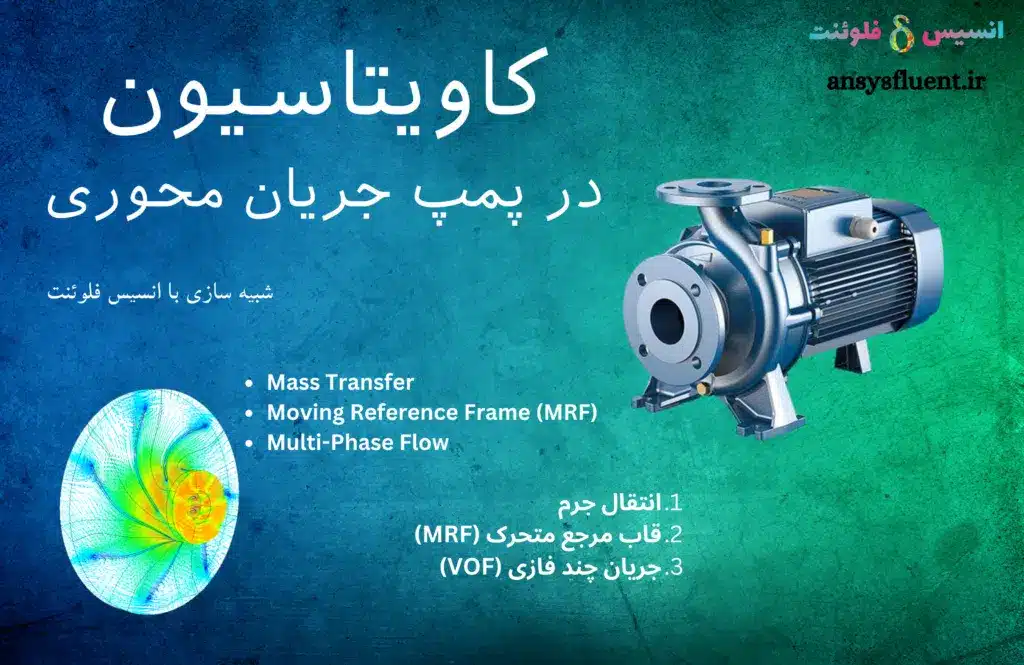 انسیس فلوئنت
ansysfluent.ir

کاویتاسیون
در پمپ جریان محوری

شبیه سازی با انسیس فلوئنت

• Mass Transfer
• Moving Reference Frame (MRF)
• Multi-Phase Flow

1. انتقال جرم
2. قاب مرجع متحرک (MRF)
3. جریان چند فازی (VOF)